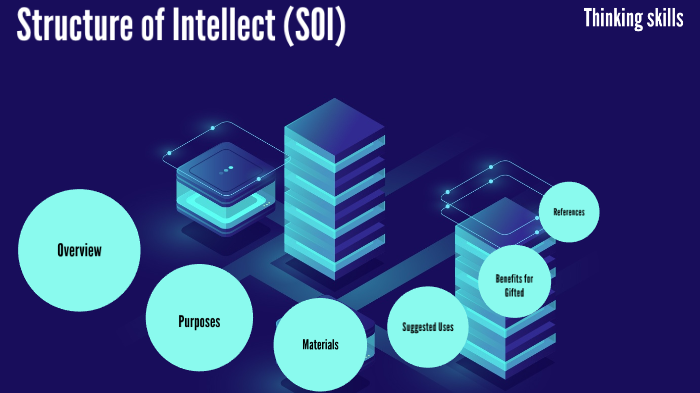 Structure of Intellect (SOI)

Thinking skills

Overview

Purposes

Materials

Suggested Uses

Benefits for Gifted

References